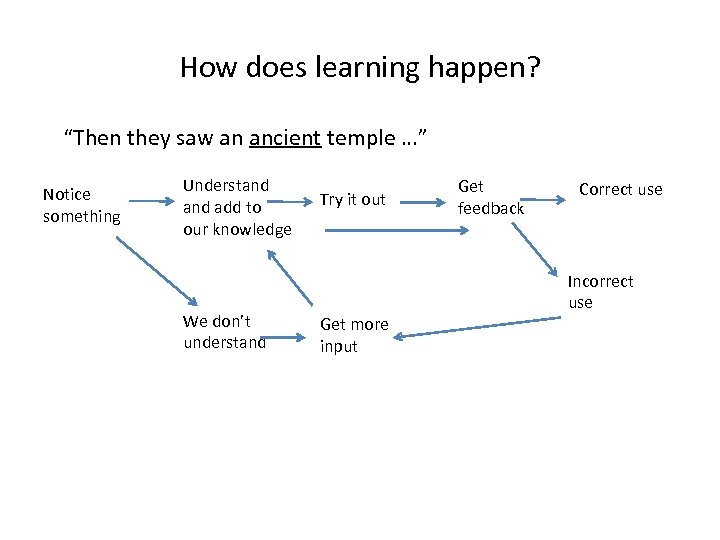 How does learning happen?

“Then they saw an ancient temple …”

Notice something

Understand and add to our knowledge

Try it out

Get feedback

Correct use

Incorrect use

We don’t understand

Get more input